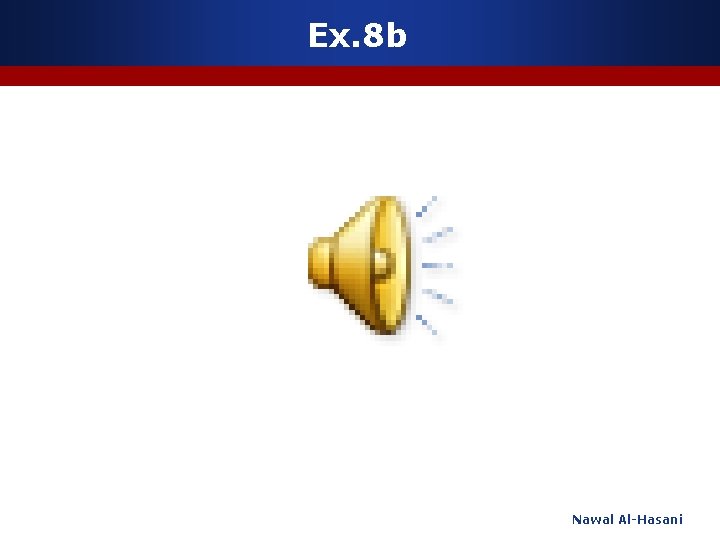 Ex.8b

Nawal Al-Hasani